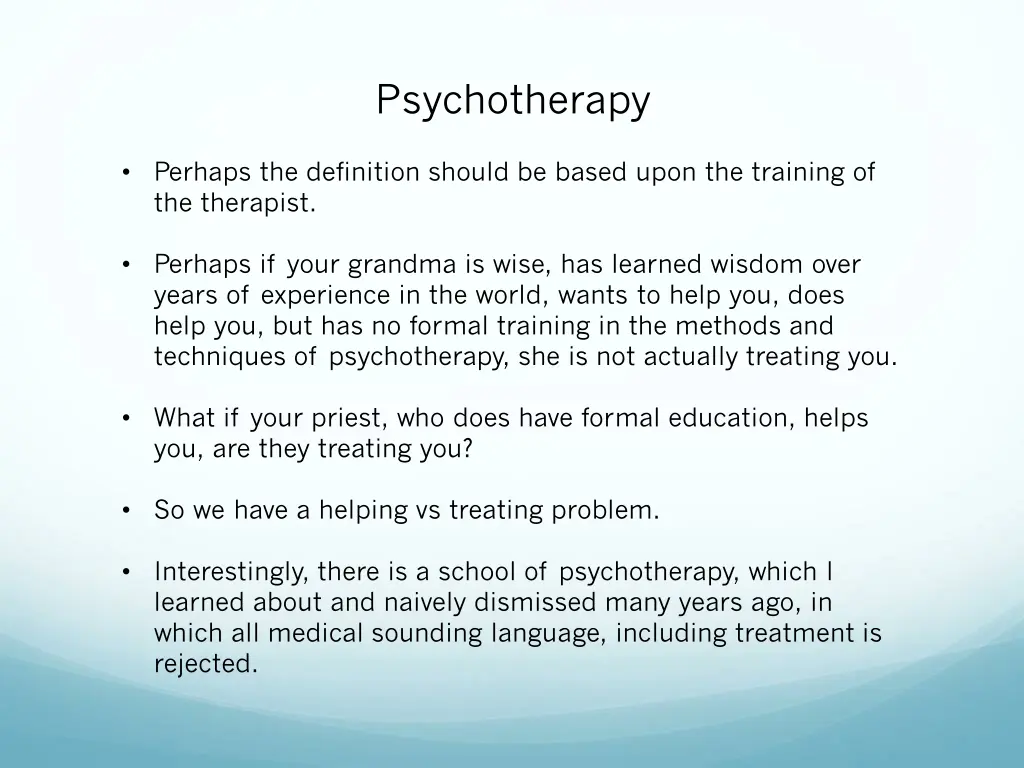 Psychotherapy

• Perhaps the definition should be based upon the training of the therapist.

• Perhaps if your grandma is wise, has learned wisdom over years of experience in the world, wants to help you, does help you, but has no formal training in the methods and techniques of psychotherapy, she is not actually treating you.

• What if your priest, who does have formal education, helps you, are they treating you?

• So we have a helping vs treating problem.

• Interestingly, there is a school of psychotherapy, which I learned about and naively dismissed many years ago, in which all medical sounding language, including treatment is rejected.